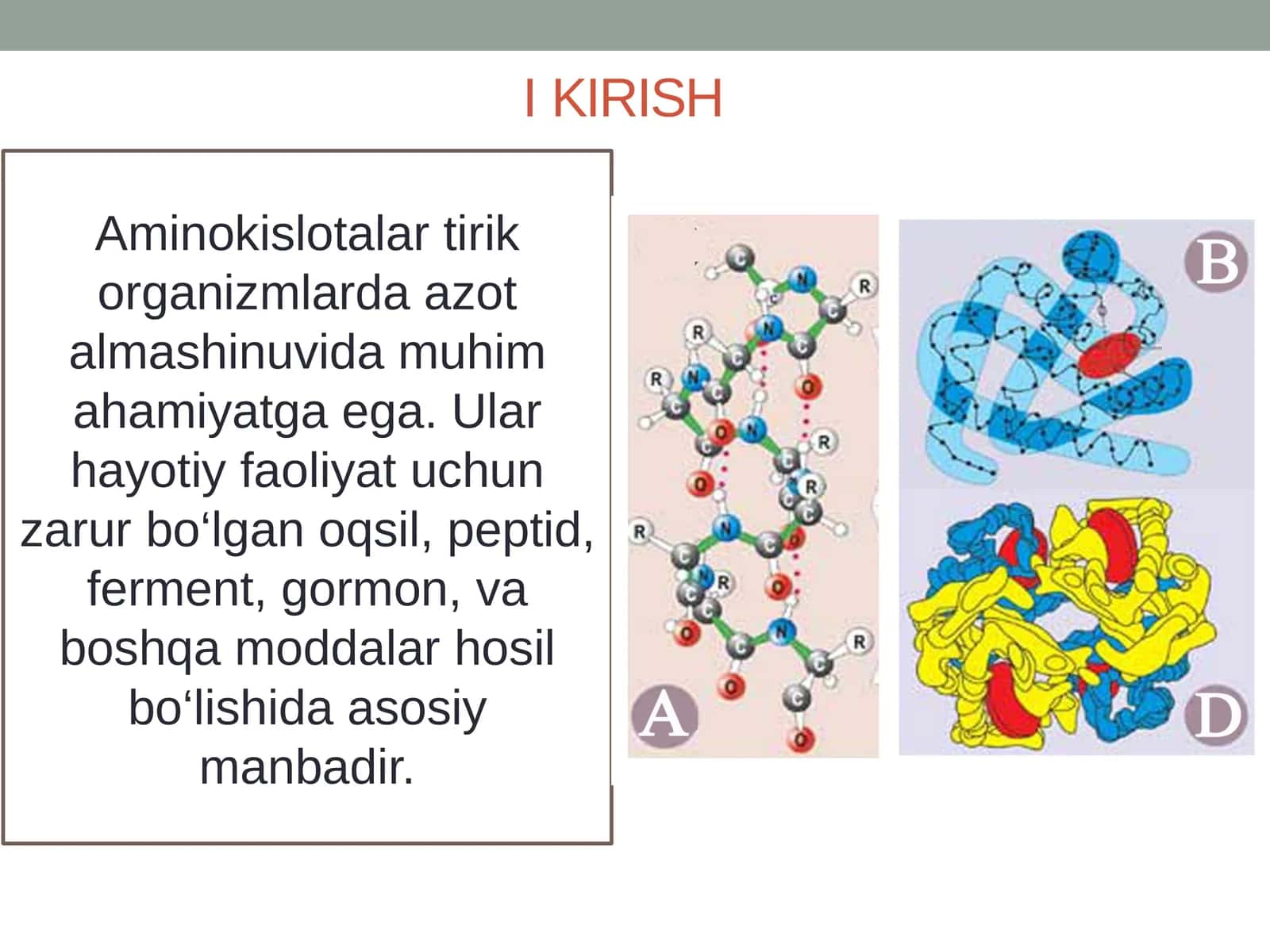 I KIRISH

Aminokislotalar tirik organizmlarda azot almashinuvida muhim ahamiyatga ega. Ular hayotiy faoliyat uchun zarur bo‘lgan oqsil, peptid, ferment, gormon, va boshqa moddalar hosil bo‘lishida asosiy manbadir.

A
B
D